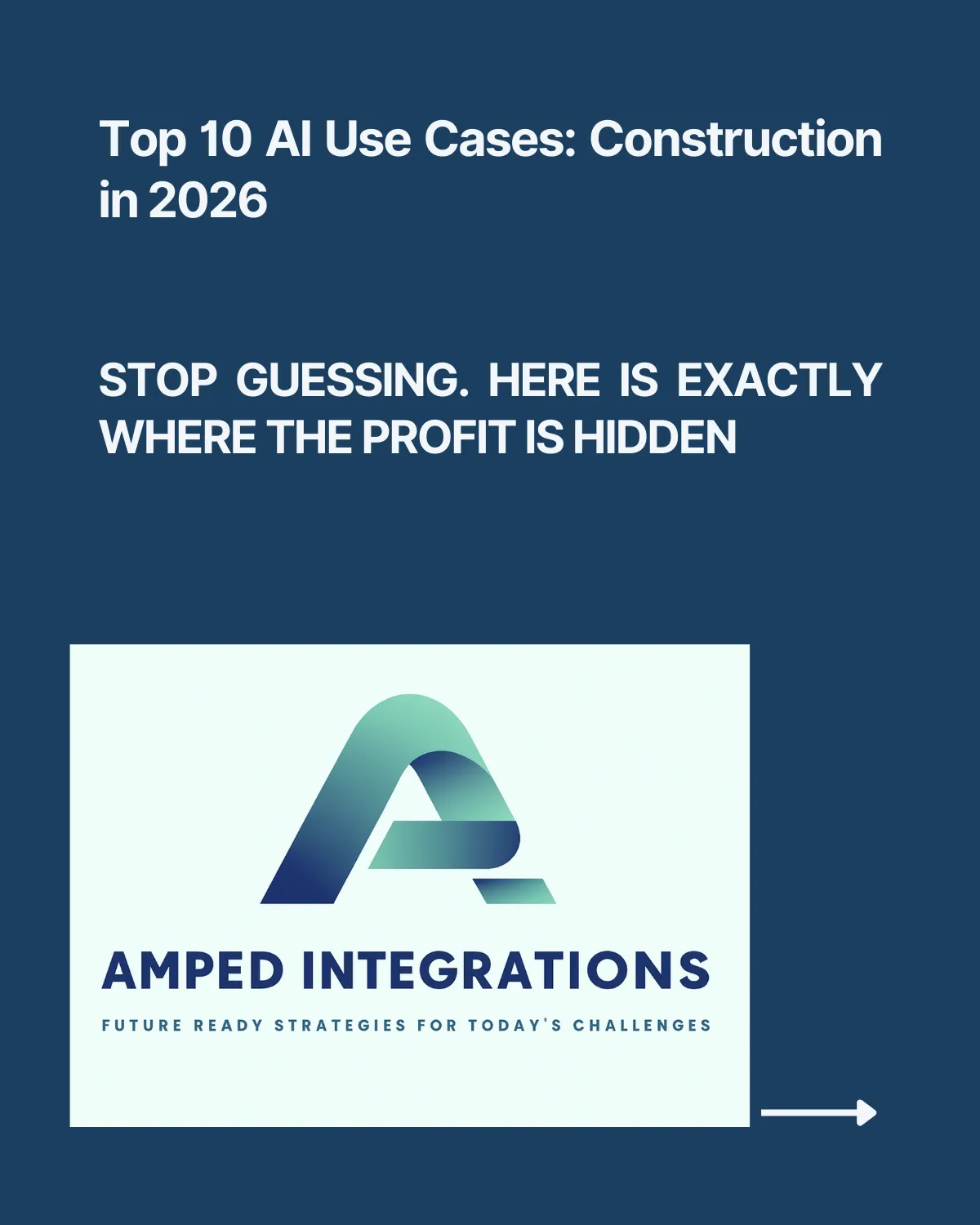 Top 10 AI Use Cases: Construction in 2026

STOP GUESSING. HERE IS EXACTLY WHERE THE PROFIT IS HIDDEN

AMPED INTEGRATIONS

FUTURE READY STRATEGIES FOR TODAY'S CHALLENGES